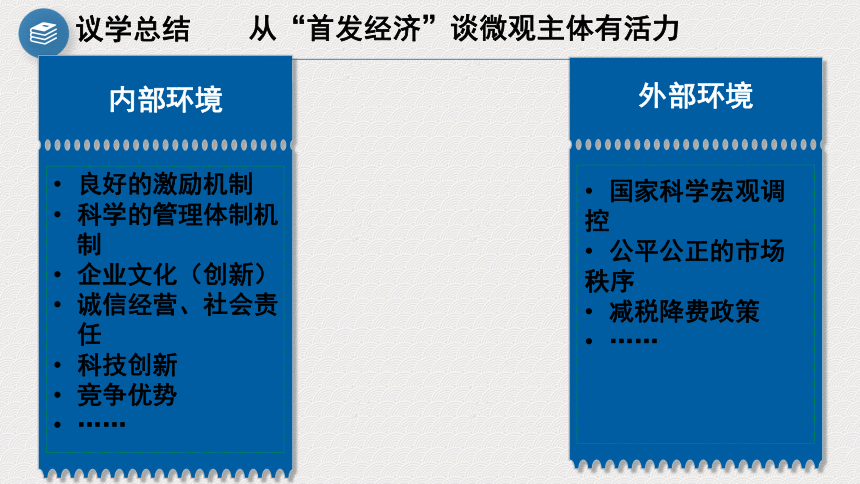 议学总结　　从“首发经济”谈微观主体有活力

内部环境

• 良好的激励机制
• 科学的管理体制机制
• 企业文化（创新）
• 诚信经营、社会责任
• 科技创新
• 竞争优势
• ……

外部环境

• 国家科学宏观调控
• 公平公正的市场秩序
• 减税降费政策
• ……